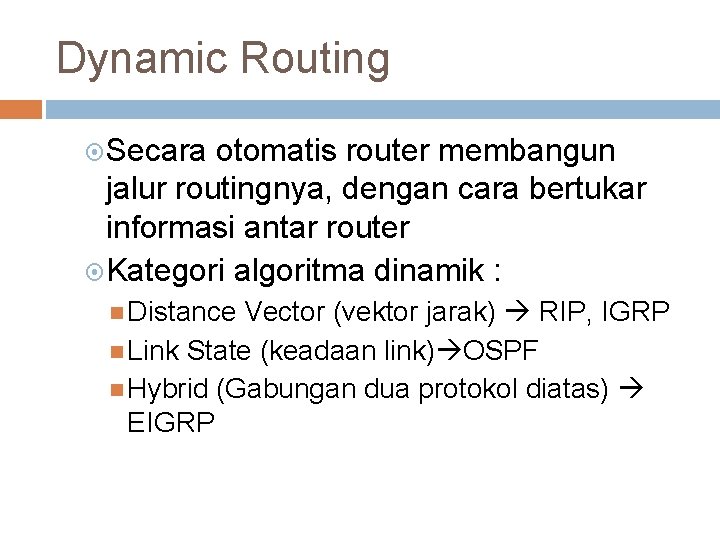 Dynamic Routing

Secara otomatis router membangun jalur routingnya, dengan cara bertukar informasi antar router

Kategori algoritma dinamik :

Distance Vector (vektor jarak) → RIP, IGRP

Link State (keadaan link)→OSPF

Hybrid (Gabungan dua protokol diatas) → EIGRP